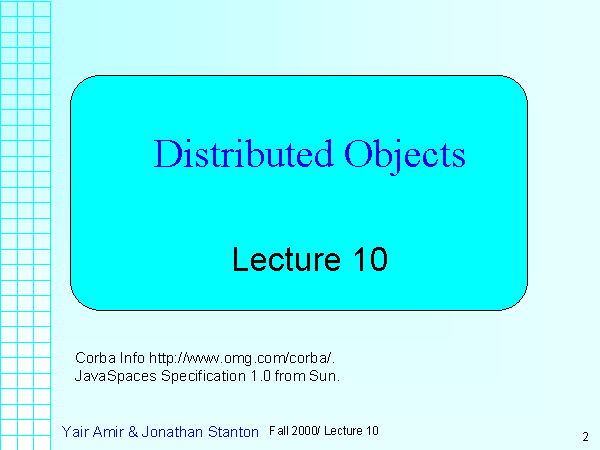 Distributed Objects

Lecture 10

Corba Info http://www.omg.com/corba/.
JavaSpaces Specification 1.0 from Sun.

Yair Amir & Jonathan Stanton Fall 2000/ Lecture 10

2